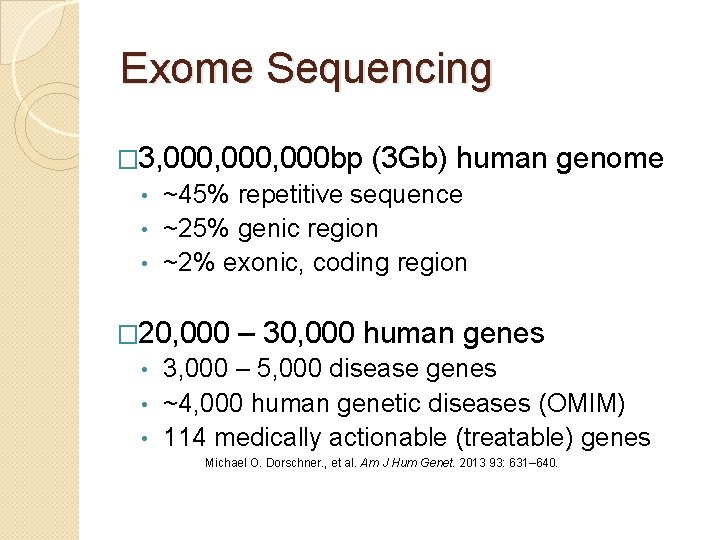 Exome Sequencing

□3,000,000,000bp (3Gb) human genome
• ~45% repetitive sequence
• ~25% genic region
• ~2% exonic, coding region

□20,000 – 30,000 human genes
• 3,000 – 5,000 disease genes
• ~4,000 human genetic diseases (OMIM)
• 114 medically actionable (treatable) genes

Michael O. Dorschner., et al. Am J Hum Genet. 2013 93: 631–640.